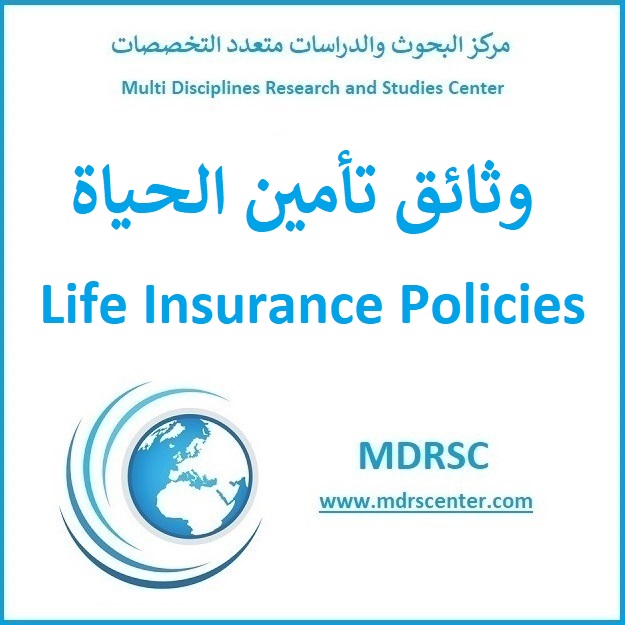 مركز البحوث والدراسات متعدد التخصصات
Multi Disciplines Research and Studies Center

وثائق تأمين الحياة

Life Insurance Policies

MDRSC
www.mdrscenter.com